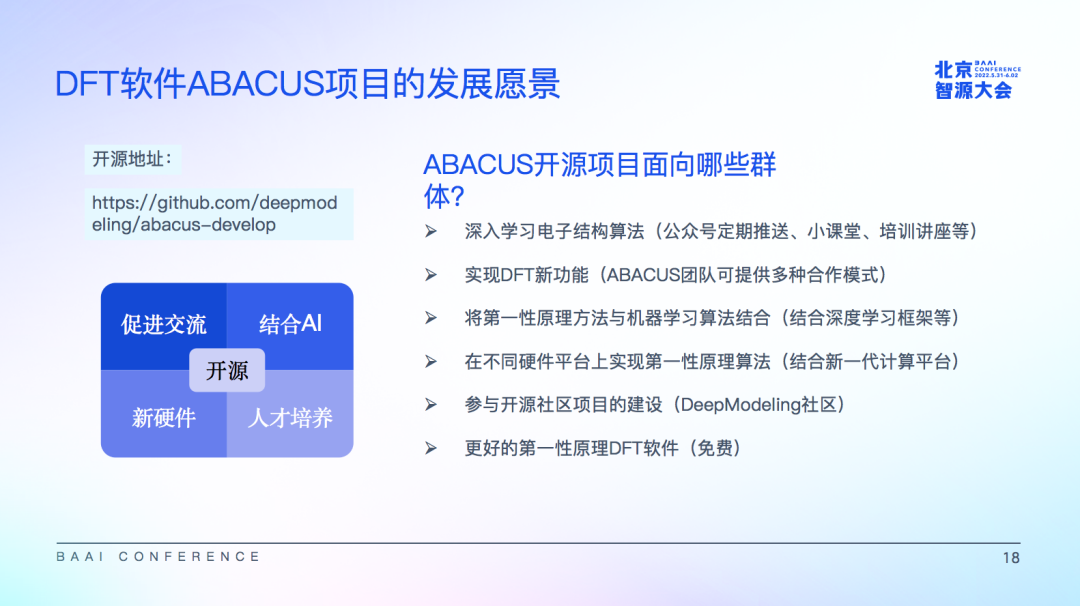 DFT软件ABACUS项目的发展愿景

北京 BAAI CONFERENCE 2022.5.31-6.02 智源大会

开源地址：

https://github.com/deepmodeling/abacus-develop

促进交流

结合AI

开源

新硬件

人才培养

ABACUS开源项目面向哪些群体?

➢ 深入学习电子结构算法（公众号定期推送、小课堂、培训讲座等）

➢ 实现DFT新功能（ABACUS团队可提供多种合作模式）

➢ 将第一性原理方法与机器学习算法结合（结合深度学习框架等）

➢ 在不同硬件平台上实现第一性原理算法（结合新一代计算平台）

➢ 参与开源社区项目的建设（DeepModeling社区）

➢ 更好的第一性原理DFT软件（免费）

BAAI CONFERENCE

18